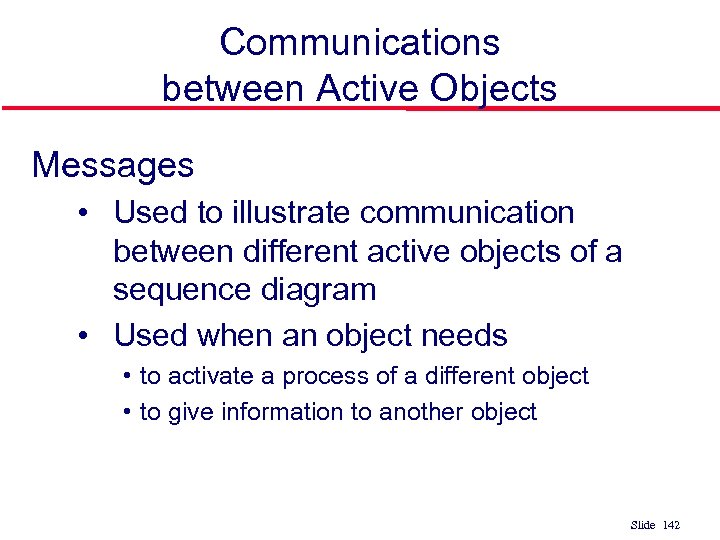 Communications between Active Objects

Messages

• Used to illustrate communication between different active objects of a sequence diagram

• Used when an object needs

• to activate a process of a different object

• to give information to another object

Slide 142